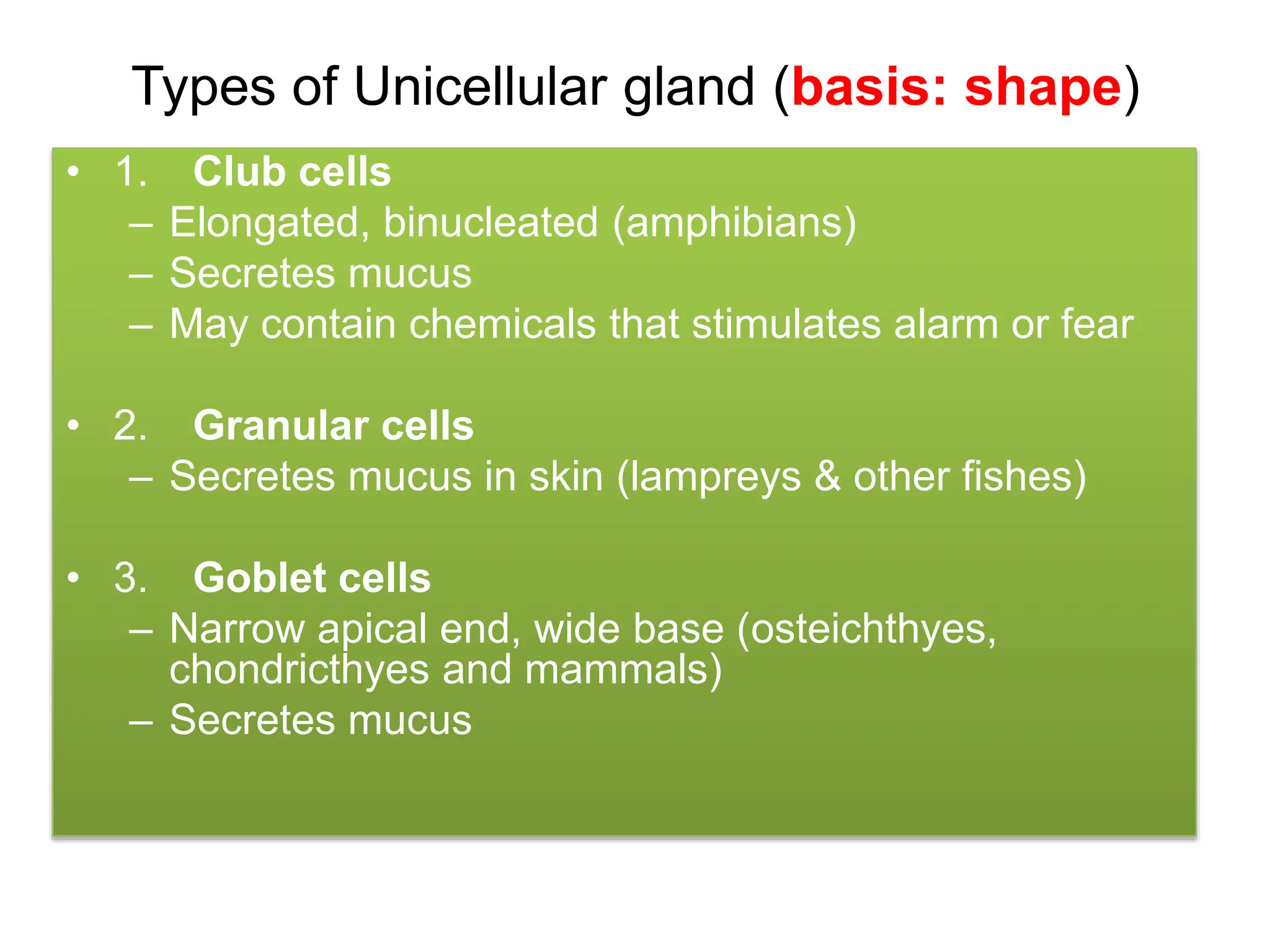 Types of Unicellular gland (basis: shape)

• 1. Club cells
– Elongated, binucleated (amphibians)
– Secretes mucus
– May contain chemicals that stimulates alarm or fear

• 2. Granular cells
– Secretes mucus in skin (lampreys & other fishes)

• 3. Goblet cells
– Narrow apical end, wide base (osteichthyes, chondricthyes and mammals)
– Secretes mucus